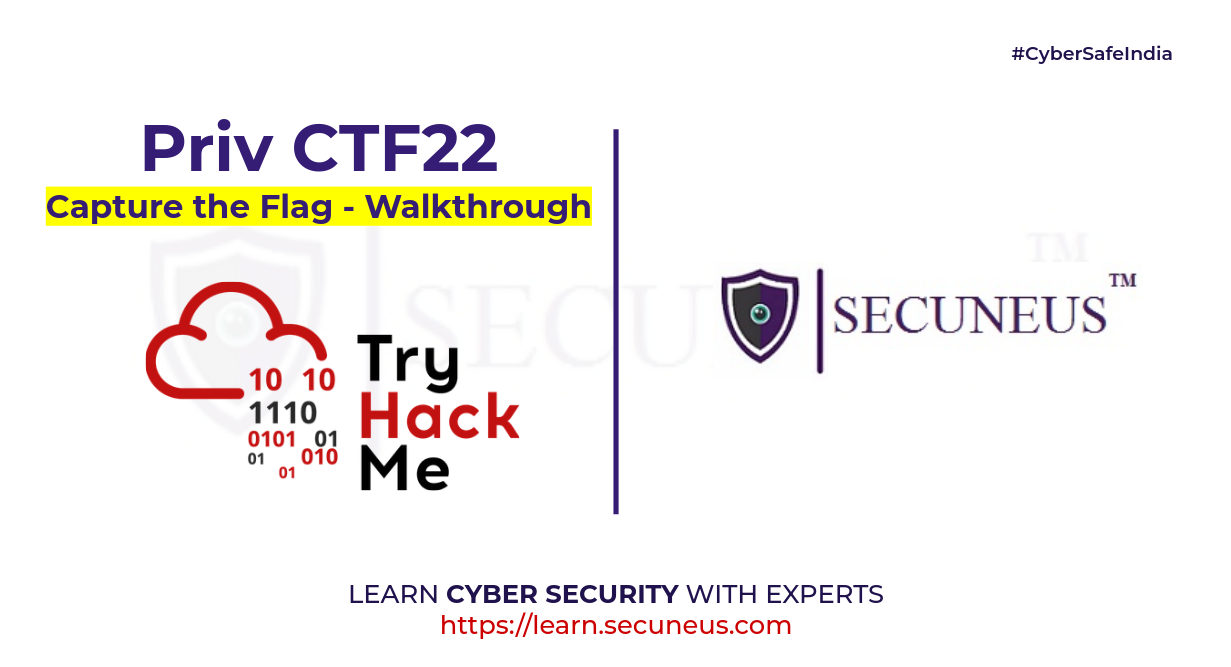 #CyberSafeIndia

Priv CTF22

Capture the Flag - Walkthrough

10 10
1110
0101 01
01 010
01

Try
Hack
Me

SECUNEUS™

LEARN CYBER SECURITY WITH EXPERTS
https://learn.secuneus.com